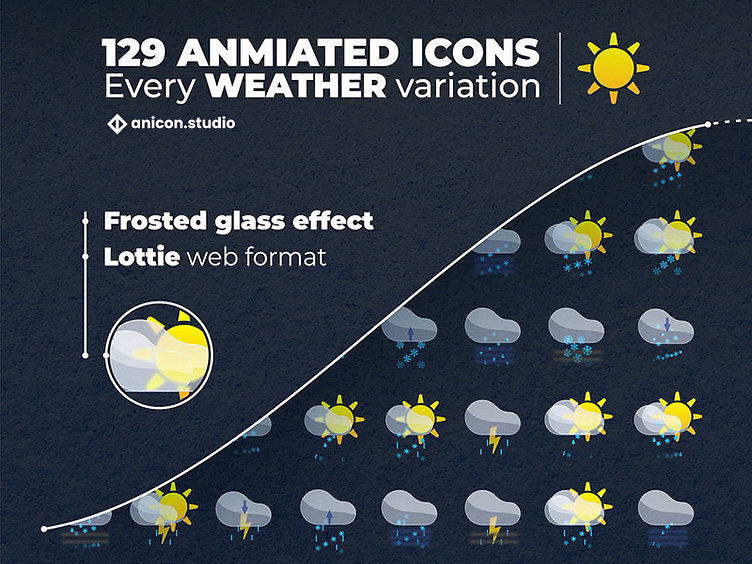 129 ANMIATED ICONS
Every WEATHER variation

anicon.studio

Frosted glass effect
Lottie web format